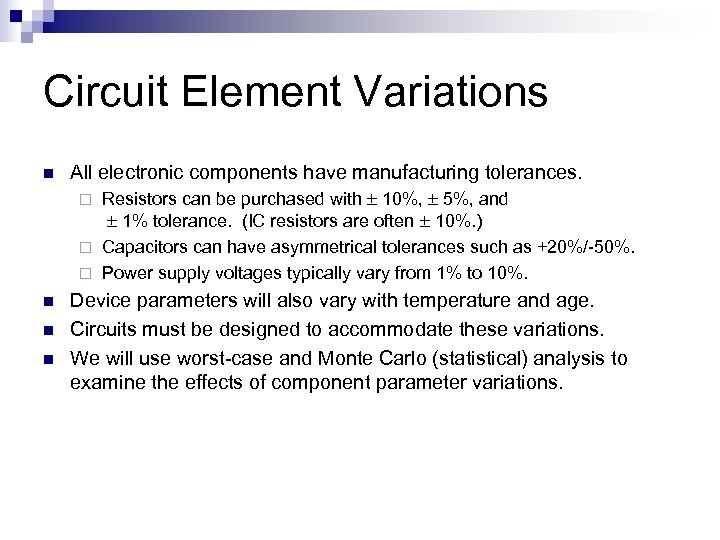 Circuit Element Variations

All electronic components have manufacturing tolerances.

Resistors can be purchased with ± 10%, ± 5%, and ± 1% tolerance. (IC resistors are often ± 10%.)

Capacitors can have asymmetrical tolerances such as +20%/-50%.

Power supply voltages typically vary from 1% to 10%.

Device parameters will also vary with temperature and age.

Circuits must be designed to accommodate these variations.

We will use worst-case and Monte Carlo (statistical) analysis to examine the effects of component parameter variations.